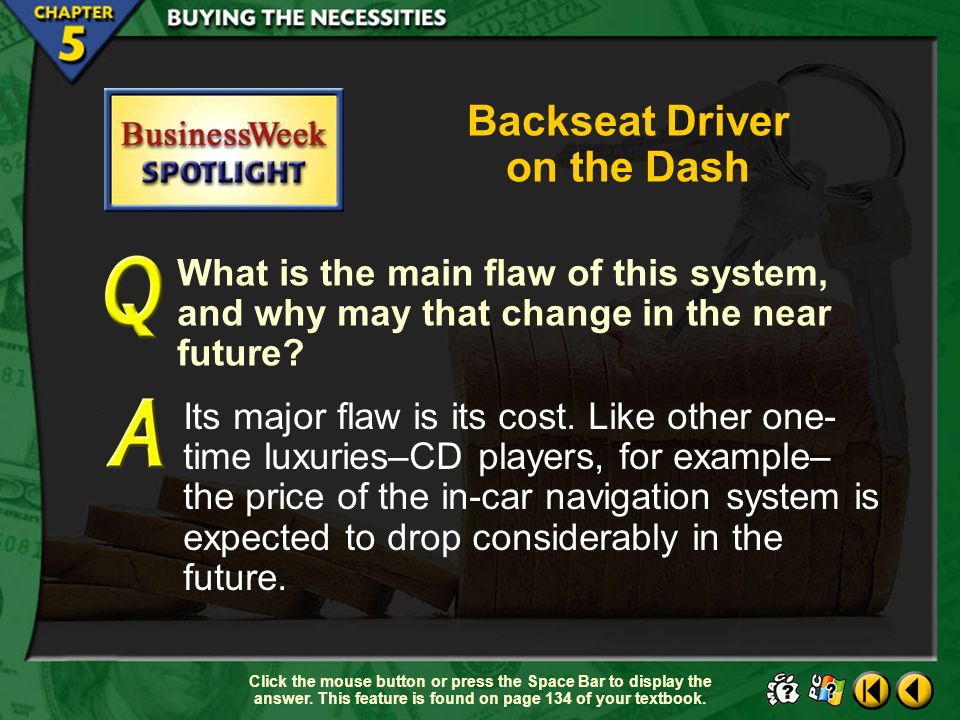 CHAPTER 5 BUYING THE NECESSITIES

BusinessWeek SPOTLIGHT

Backseat Driver on the Dash

Q What is the main flaw of this system, and why may that change in the near future?

A Its major flaw is its cost. Like other one-time luxuries–CD players, for example–the price of the in-car navigation system is expected to drop considerably in the future.

Click the mouse button or press the Space Bar to display the answer. This feature is found on page 134 of your textbook.